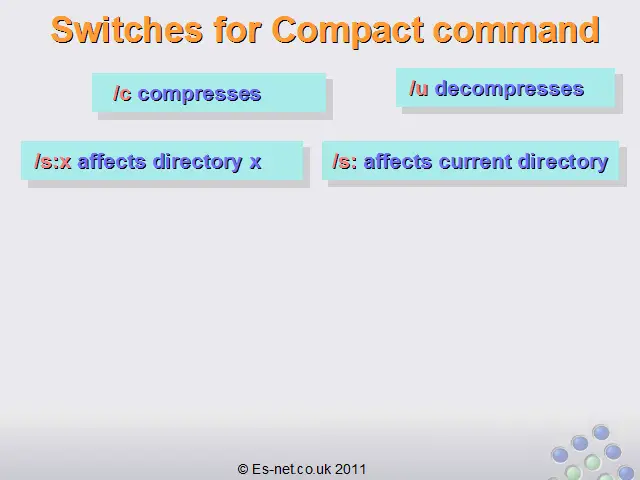 Switches for Compact command

/c compresses

/u decompresses

/s:x affects directory x

/s: affects current directory

© Es-net.co.uk 2011